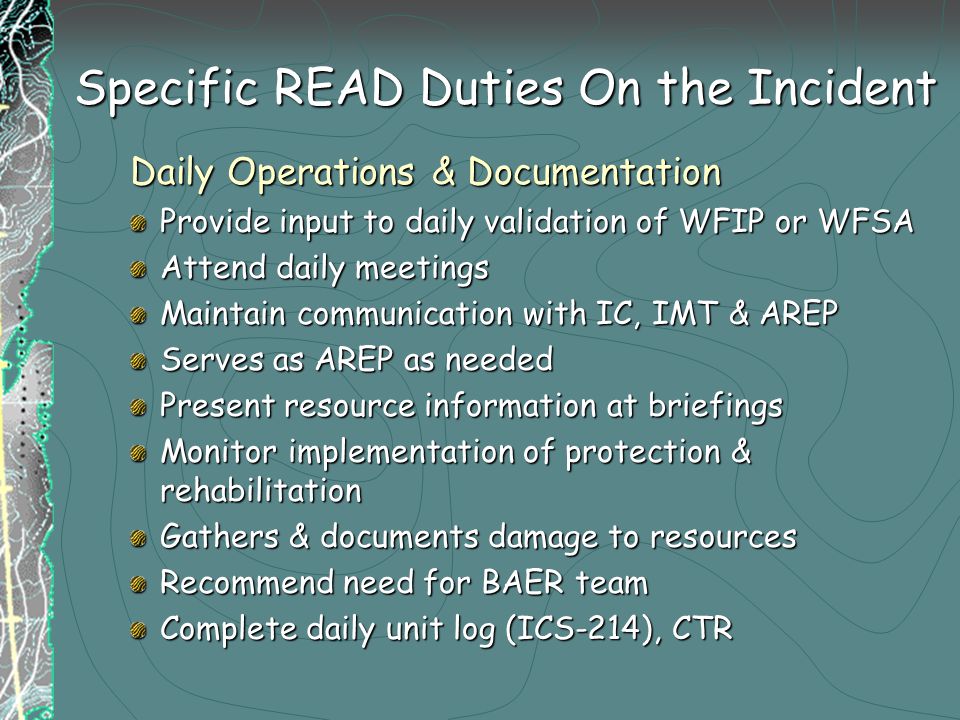 Specific READ Duties On the Incident

Daily Operations & Documentation

Provide input to daily validation of WFIP or WFSA

Attend daily meetings

Maintain communication with IC, IMT & AREP

Serves as AREP as needed

Present resource information at briefings

Monitor implementation of protection & rehabilitation

Gathers & documents damage to resources

Recommend need for BAER team

Complete daily unit log (ICS-214), CTR